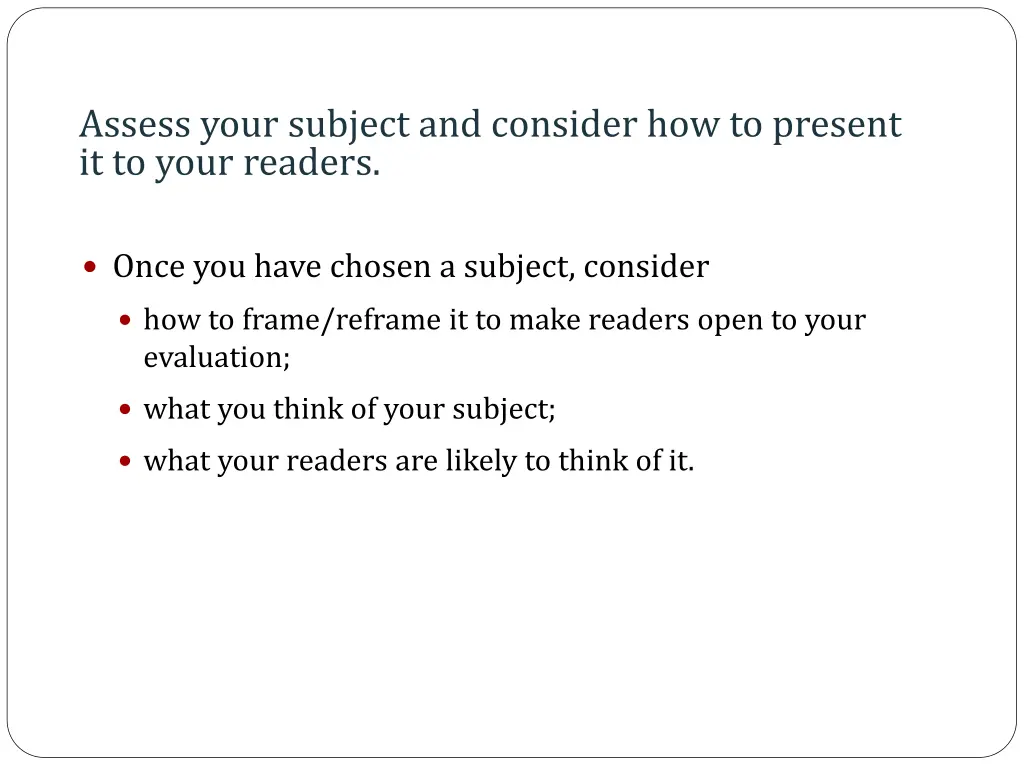 Assess your subject and consider how to present it to your readers.

- Once you have chosen a subject, consider
  - how to frame/reframe it to make readers open to your evaluation;
  - what you think of your subject;
  - what your readers are likely to think of it.